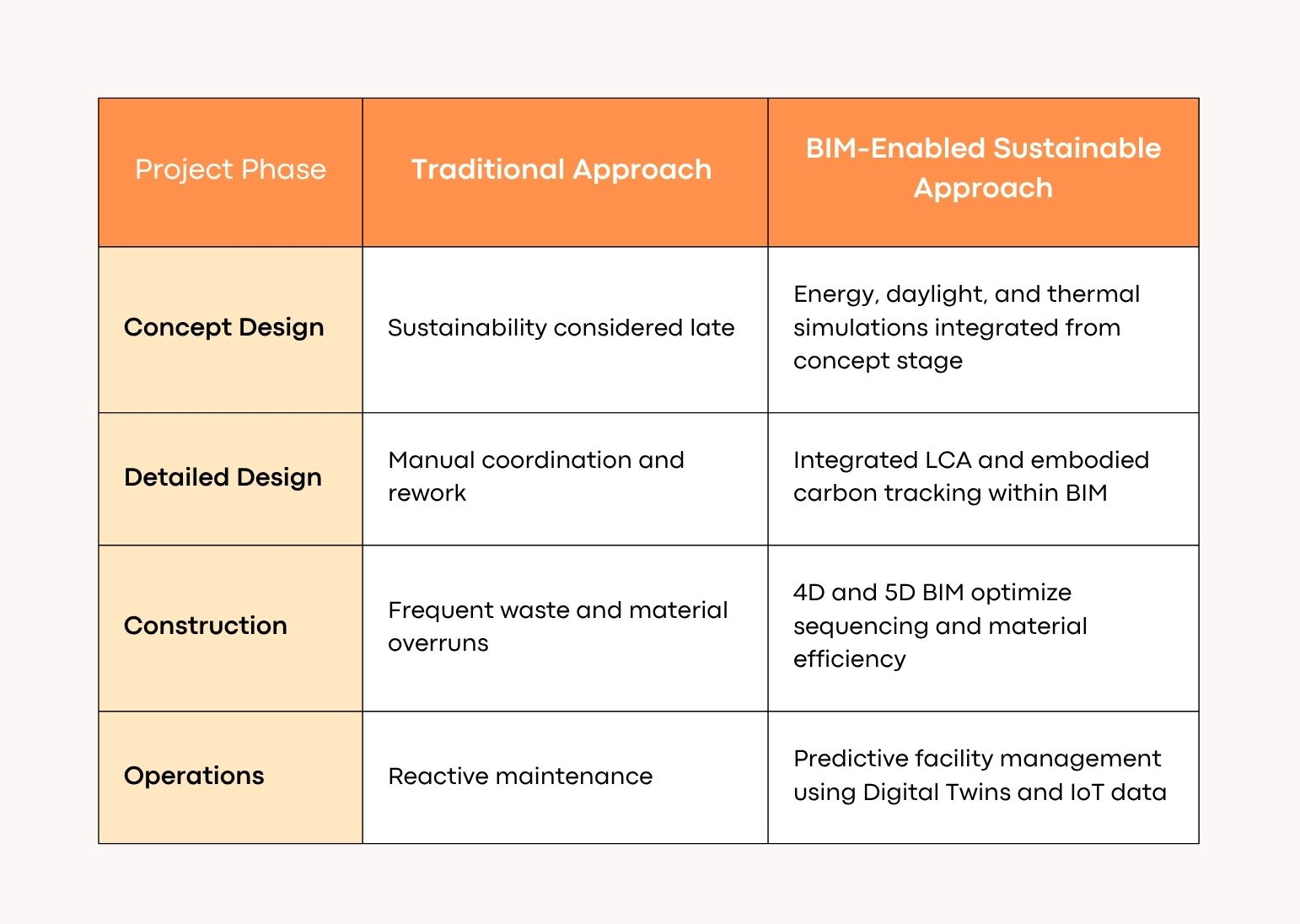 | Project Phase | Traditional Approach | BIM-Enabled Sustainable Approach |
|---|---|---|
| Concept Design | Sustainability considered late | Energy, daylight, and thermal simulations integrated from concept stage |
| Detailed Design | Manual coordination and rework | Integrated LCA and embodied carbon tracking within BIM |
| Construction | Frequent waste and material overruns | 4D and 5D BIM optimize sequencing and material efficiency |
| Operations | Reactive maintenance | Predictive facility management using Digital Twins and IoT data |